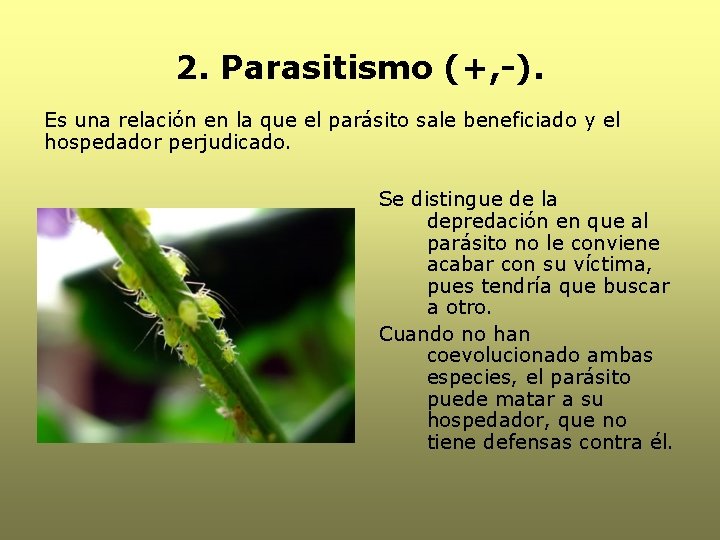 2. Parasitismo (+,-).

Es una relación en la que el parásito sale beneficiado y el hospedador perjudicado.

Se distingue de la depredación en que al parásito no le conviene acabar con su víctima, pues tendría que buscar a otro.

Cuando no han coevolucionado ambas especies, el parásito puede matar a su hospedador, que no tiene defensas contra él.